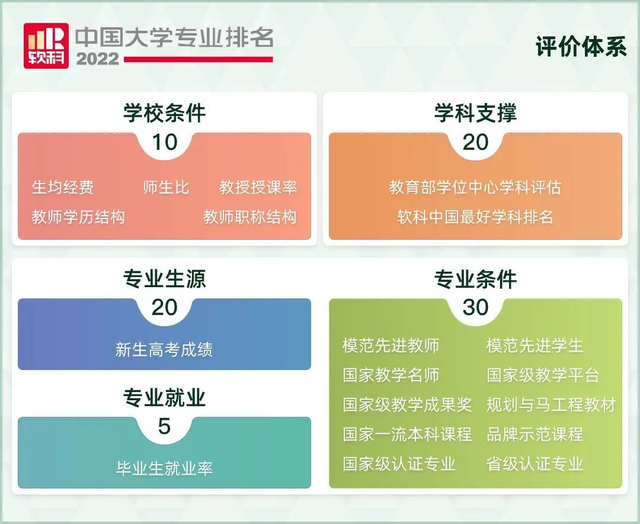 软科

中国大学专业排名
2022

评价体系

学校条件
10
生均经费 师生比 教授授课率
教师学历结构 教师职称结构

学科支撑
20
教育部学位中心学科评估
软科中国最好学科排名

专业生源
20
新生高考成绩

专业就业
5
毕业生就业率

专业条件
30
模范先进教师 模范先进学生
国家教学名师 国家级教学平台
国家级教学成果奖 规划与马工程教材
国家一流本科课程 品牌示范课程
国家级认证专业 省级认证专业